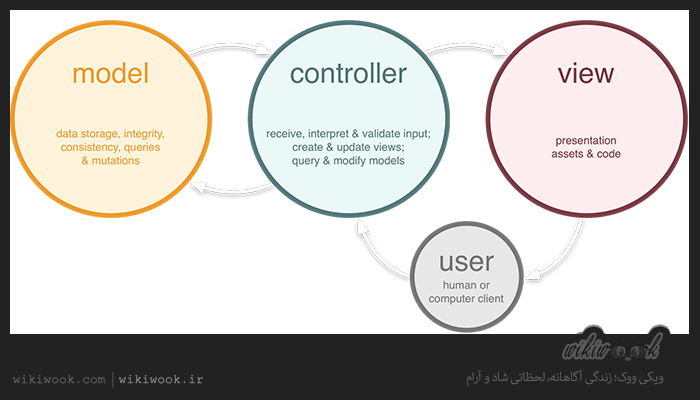 model

data storage, integrity, consistency, queries & mutations

controller

receive, interpret & validate input; create & update views; query & modify models

view

presentation assets & code

user

human or computer client

wikiwook

wikiwook.com | wikiwook.ir

ویکی ووک؛ زندگی آگاهانه، لحظاتی شاد و آرام